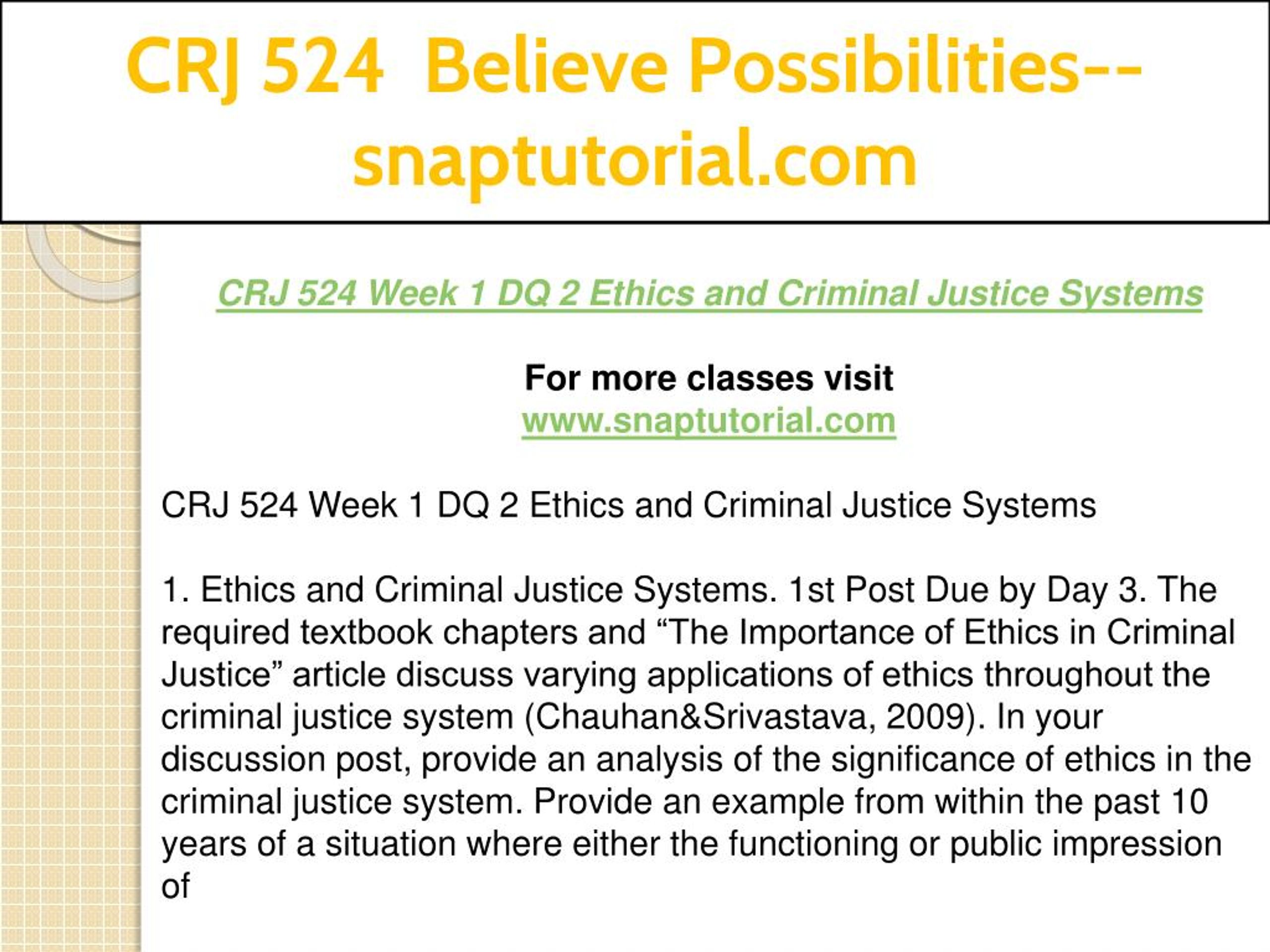 CRJ 524 Believe Possibilities--snaptutorial.com

CRJ 524 Week 1 DQ 2 Ethics and Criminal Justice Systems

For more classes visit
www.snaptutorial.com

CRJ 524 Week 1 DQ 2 Ethics and Criminal Justice Systems

1. Ethics and Criminal Justice Systems. 1st Post Due by Day 3. The required textbook chapters and “The Importance of Ethics in Criminal Justice” article discuss varying applications of ethics throughout the criminal justice system (Chauhan&Srivastava, 2009). In your discussion post, provide an analysis of the significance of ethics in the criminal justice system. Provide an example from within the past 10 years of a situation where either the functioning or public impression of